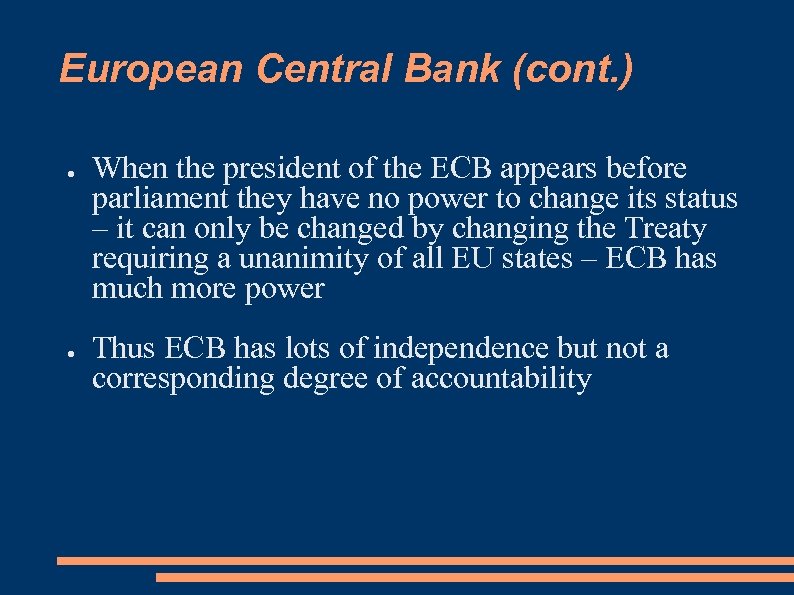 European Central Bank (cont.)

● When the president of the ECB appears before parliament they have no power to change its status – it can only be changed by changing the Treaty requiring a unanimity of all EU states – ECB has much more power

● Thus ECB has lots of independence but not a corresponding degree of accountability